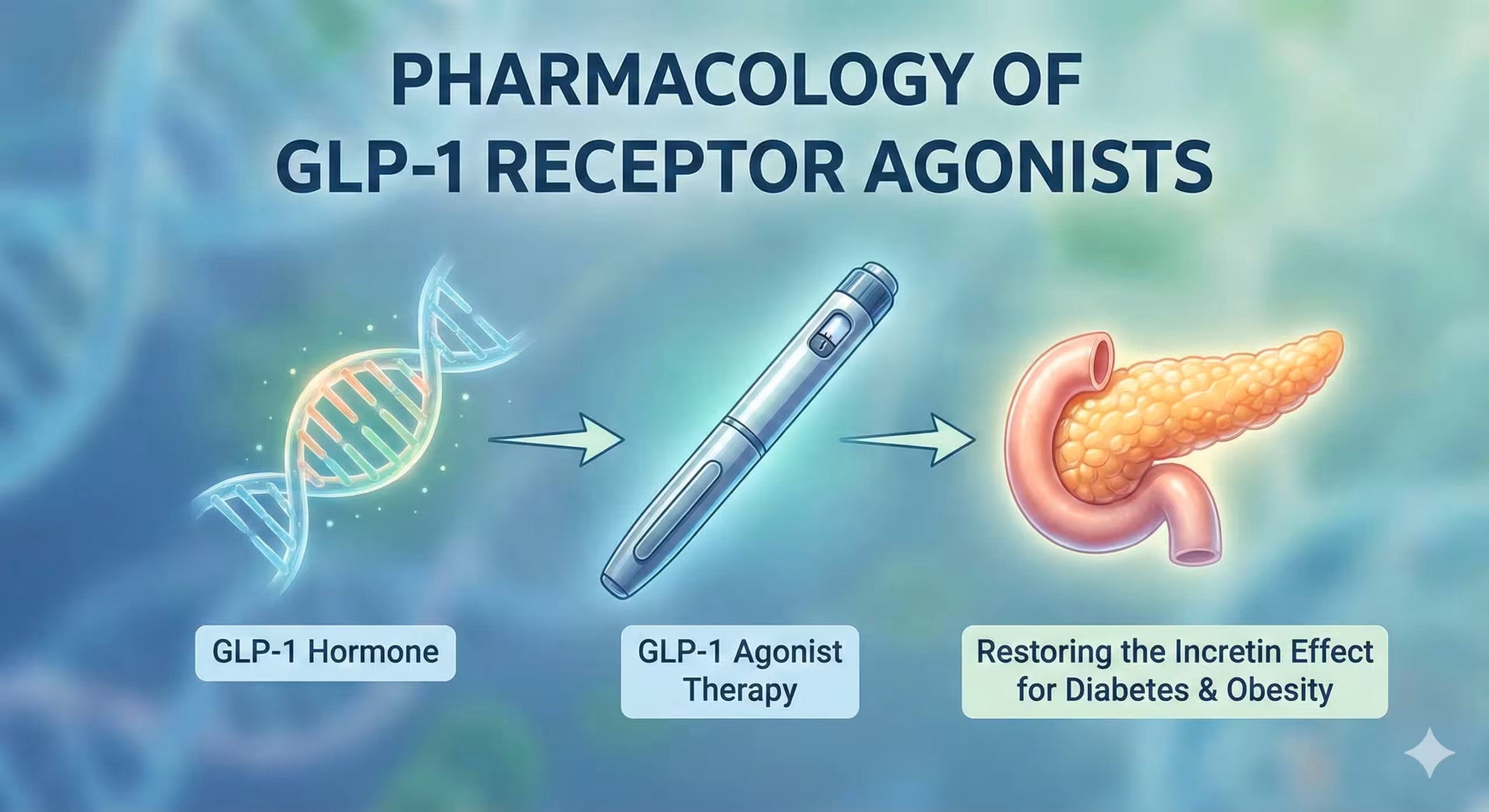 PHARMACOLOGY OF GLP-1 RECEPTOR AGONISTS

GLP-1 Hormone

GLP-1 Agonist Therapy

Restoring the Incretin Effect for Diabetes & Obesity